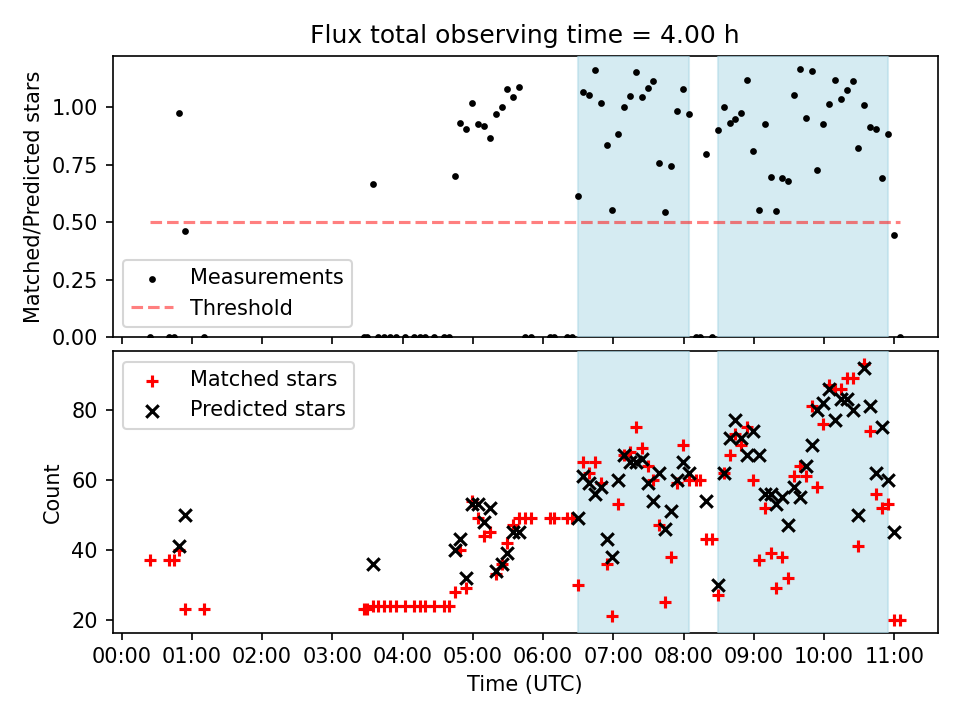 Flux total observing time = 4.00 h

Matched/Predicted stars

1.00
0.75
0.50
0.25
0.00

Measurements
Threshold

Matched stars
Predicted stars

Count

80
60
40
20

00:00 01:00 02:00 03:00 04:00 05:00 06:00 07:00 08:00 09:00 10:00 11:00

Time (UTC)